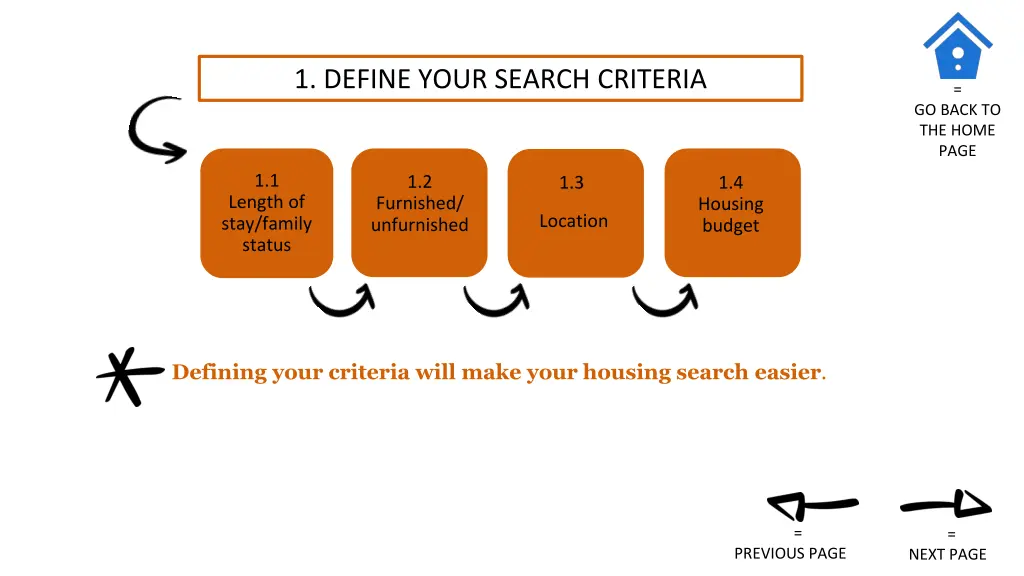 1. DEFINE YOUR SEARCH CRITERIA

=
GO BACK TO THE HOME PAGE

1.1
Length of stay/family status

1.2
Furnished/ unfurnished

1.3
Location

1.4
Housing budget

Defining your criteria will make your housing search easier.

=
PREVIOUS PAGE

=
NEXT PAGE